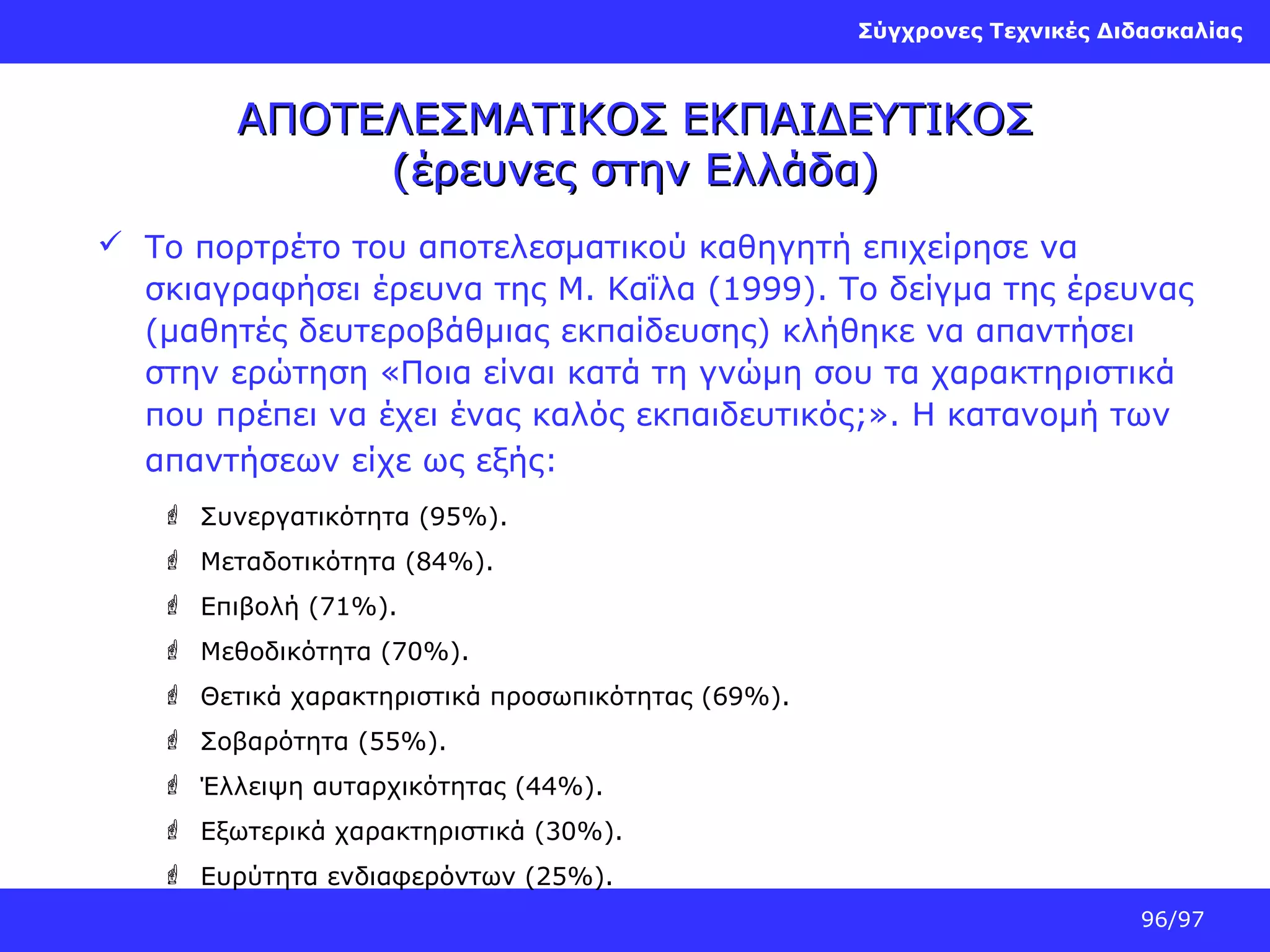 Σύγχρονες Τεχνικές Διδασκαλίας

ΑΠΟΤΕΛΕΣΜΑΤΙΚΟΣ ΕΚΠΑΙΔΕΥΤΙΚΟΣ
(έρευνες στην Ελλάδα)

✓ Το πορτρέτο του αποτελεσματικού καθηγητή επιχείρησε να σκιαγραφήσει έρευνα της Μ. Καΐλα (1999). Το δείγμα της έρευνας (μαθητές δευτεροβάθμιας εκπαίδευσης) κλήθηκε να απαντήσει στην ερώτηση «Ποια είναι κατά τη γνώμη σου τα χαρακτηριστικά που πρέπει να έχει ένας καλός εκπαιδευτικός;». Η κατανομή των απαντήσεων είχε ως εξής:

Συνεργατικότητα (95%).
Μεταδοτικότητα (84%).
Επιβολή (71%).
Μεθοδικότητα (70%).
Θετικά χαρακτηριστικά προσωπικότητας (69%).
Σοβαρότητα (55%).
Έλλειψη αυταρχικότητας (44%).
Εξωτερικά χαρακτηριστικά (30%).
Ευρύτητα ενδιαφερόντων (25%).

96/97